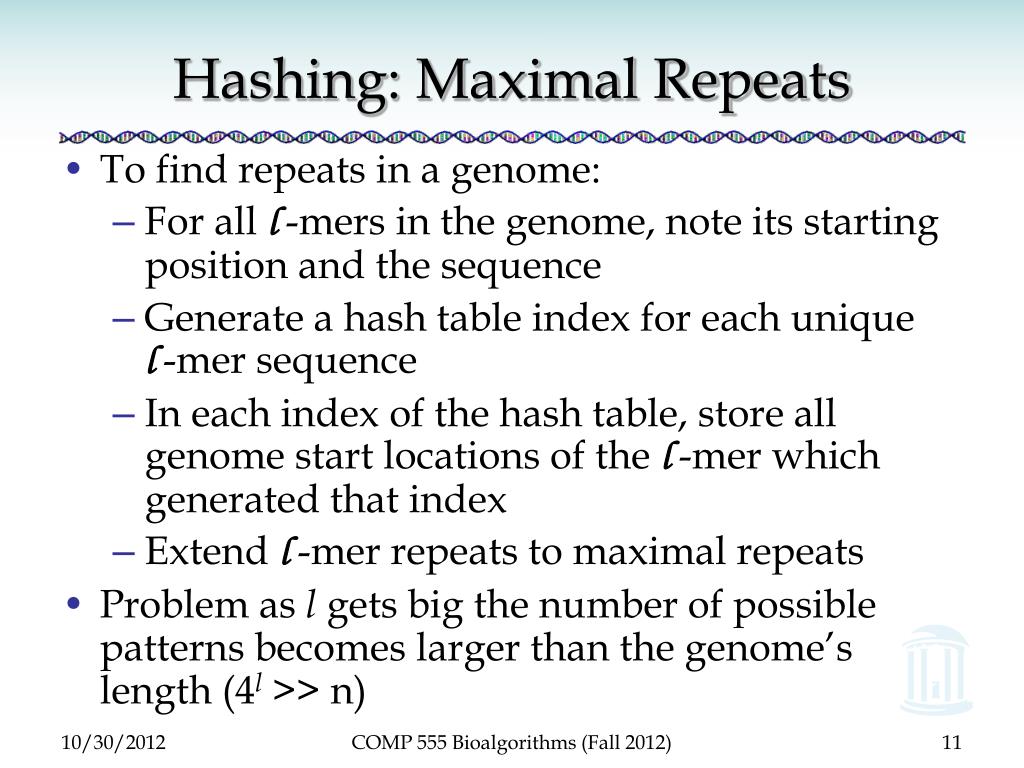 Hashing: Maximal Repeats

• To find repeats in a genome:
  – For all $\ell$-mers in the genome, note its starting position and the sequence
  – Generate a hash table index for each unique $\ell$-mer sequence
  – In each index of the hash table, store all genome start locations of the $\ell$-mer which generated that index
  – Extend $\ell$-mer repeats to maximal repeats
• Problem as $l$ gets big the number of possible patterns becomes larger than the genome's length ($4^l$ >> n)

10/30/2012 COMP 555 Bioalgorithms (Fall 2012) 11